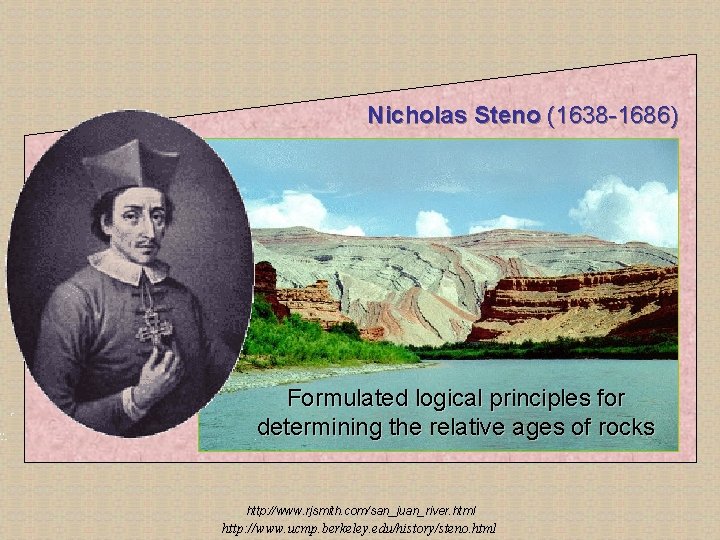 Nicholas Steno (1638-1686)

Formulated logical principles for determining the relative ages of rocks

http://www.rjsmith.com/san_juan_river.html
http://www.ucmp.berkeley.edu/history/steno.html